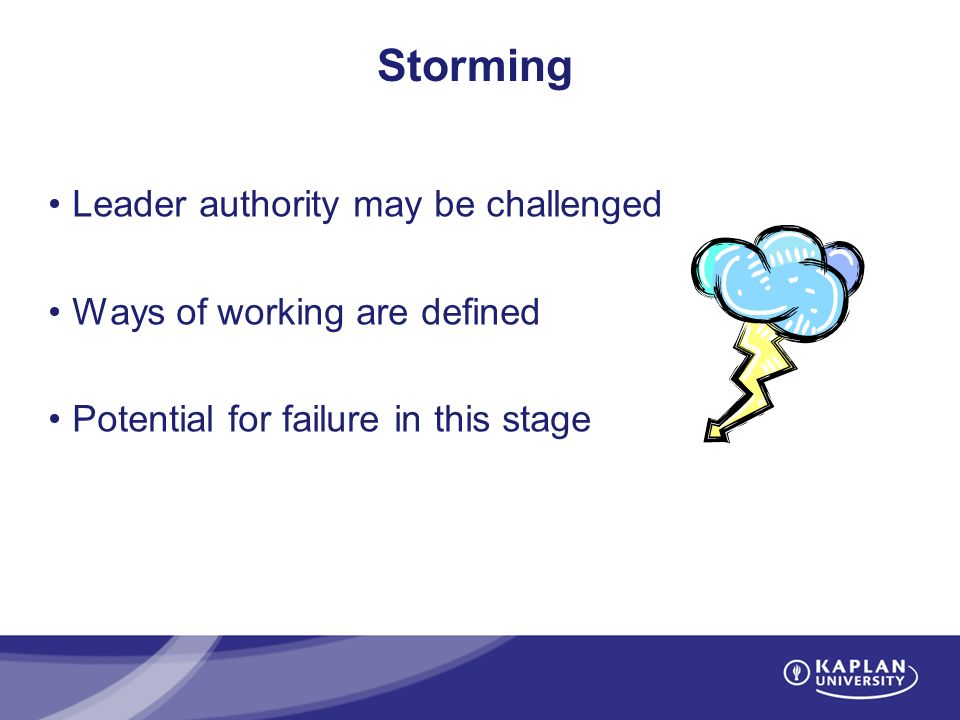 Storming

• Leader authority may be challenged

• Ways of working are defined

• Potential for failure in this stage

KAPLAN UNIVERSITY